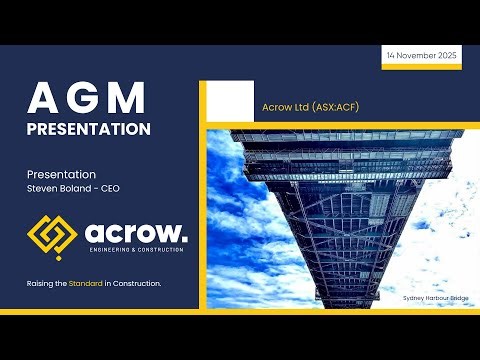 14 November 2025

AGM
PRESENTATION

Presentation
Steven Boland - CEO

acrow.
ENGINEERING & CONSTRUCTION

Raising the Standard in Construction.

Acrow Ltd (ASX:ACF)

Sydney Harbour Bridge